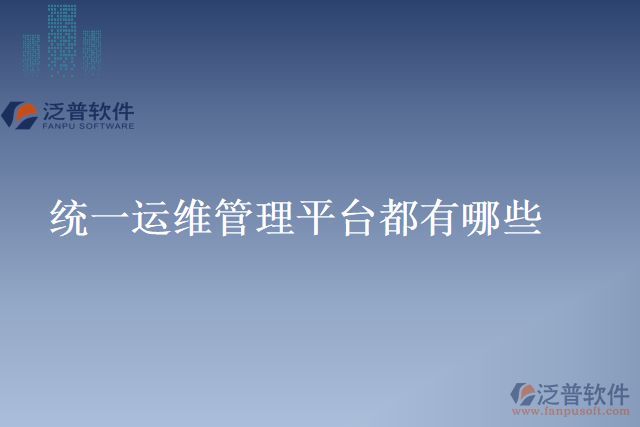 泛普软件
FANPU SOFTWARE

统一运维管理平台都有哪些

泛普软件
www.fanpusoft.com